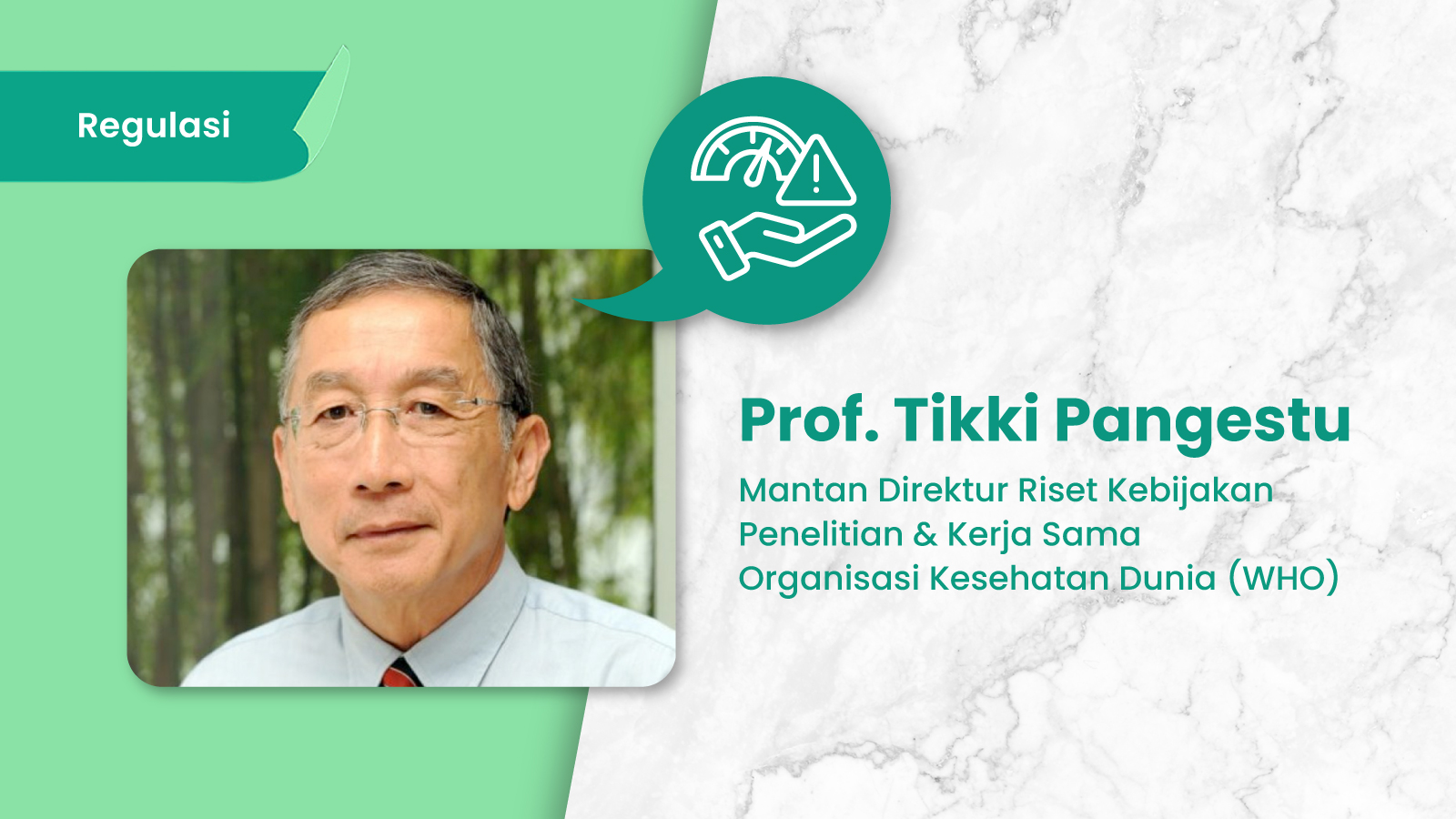 Regulasi

Prof. Tikki Pangestu

Mantan Direktur Riset Kebijakan Penelitian & Kerja Sama Organisasi Kesehatan Dunia (WHO)